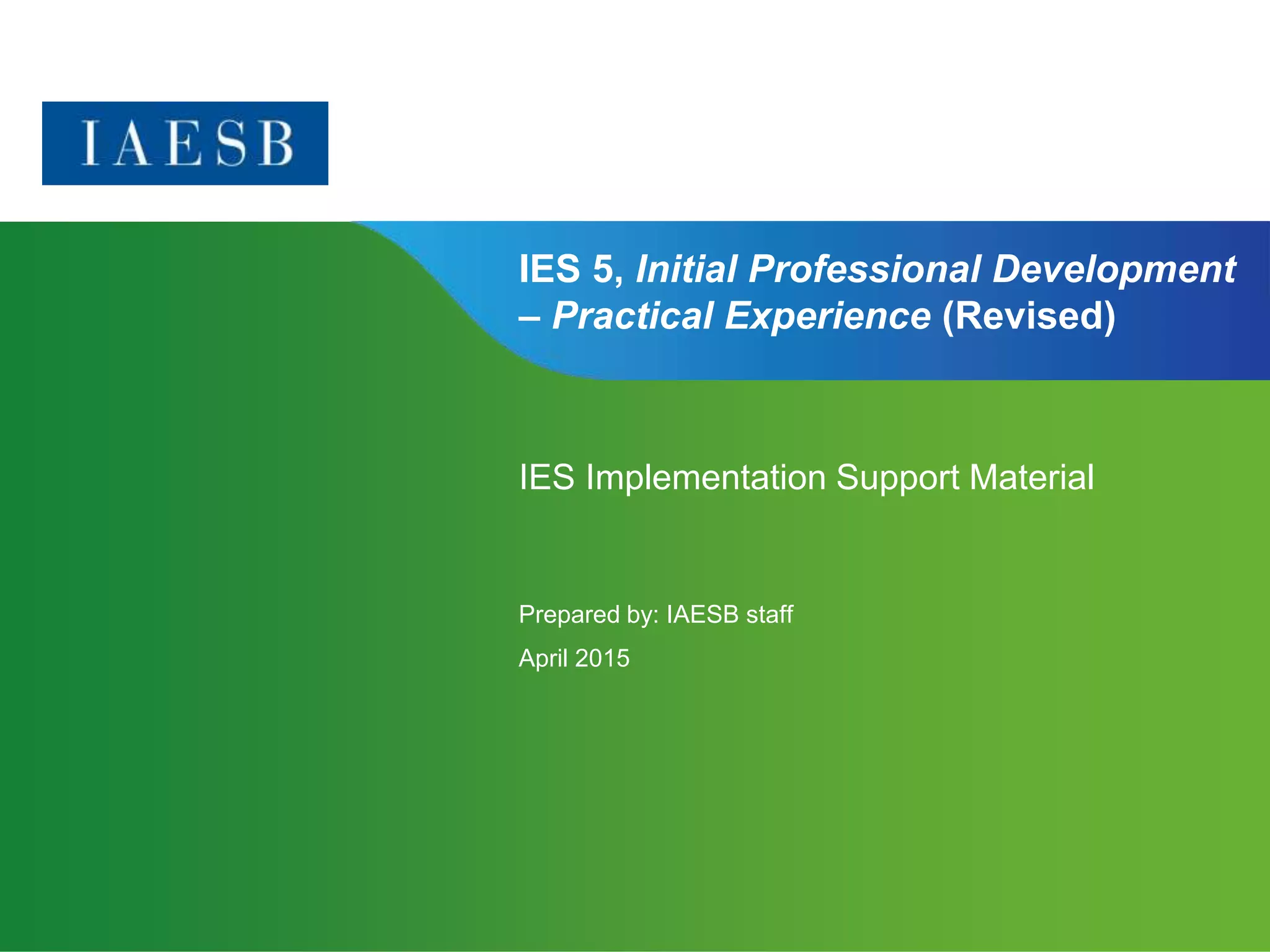 IAESB

IES 5, Initial Professional Development – Practical Experience (Revised)

IES Implementation Support Material

Prepared by: IAESB staff

April 2015